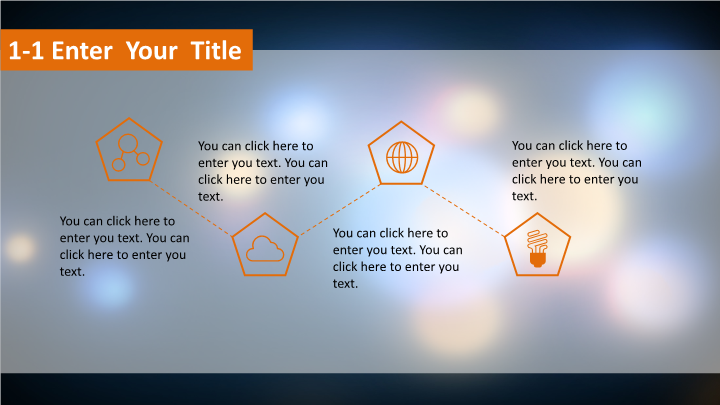 1-1 Enter Your Title

You can click here to enter you text. You can click here to enter you text.

You can click here to enter you text. You can click here to enter you text.

You can click here to enter you text. You can click here to enter you text.

You can click here to enter you text. You can click here to enter you text.